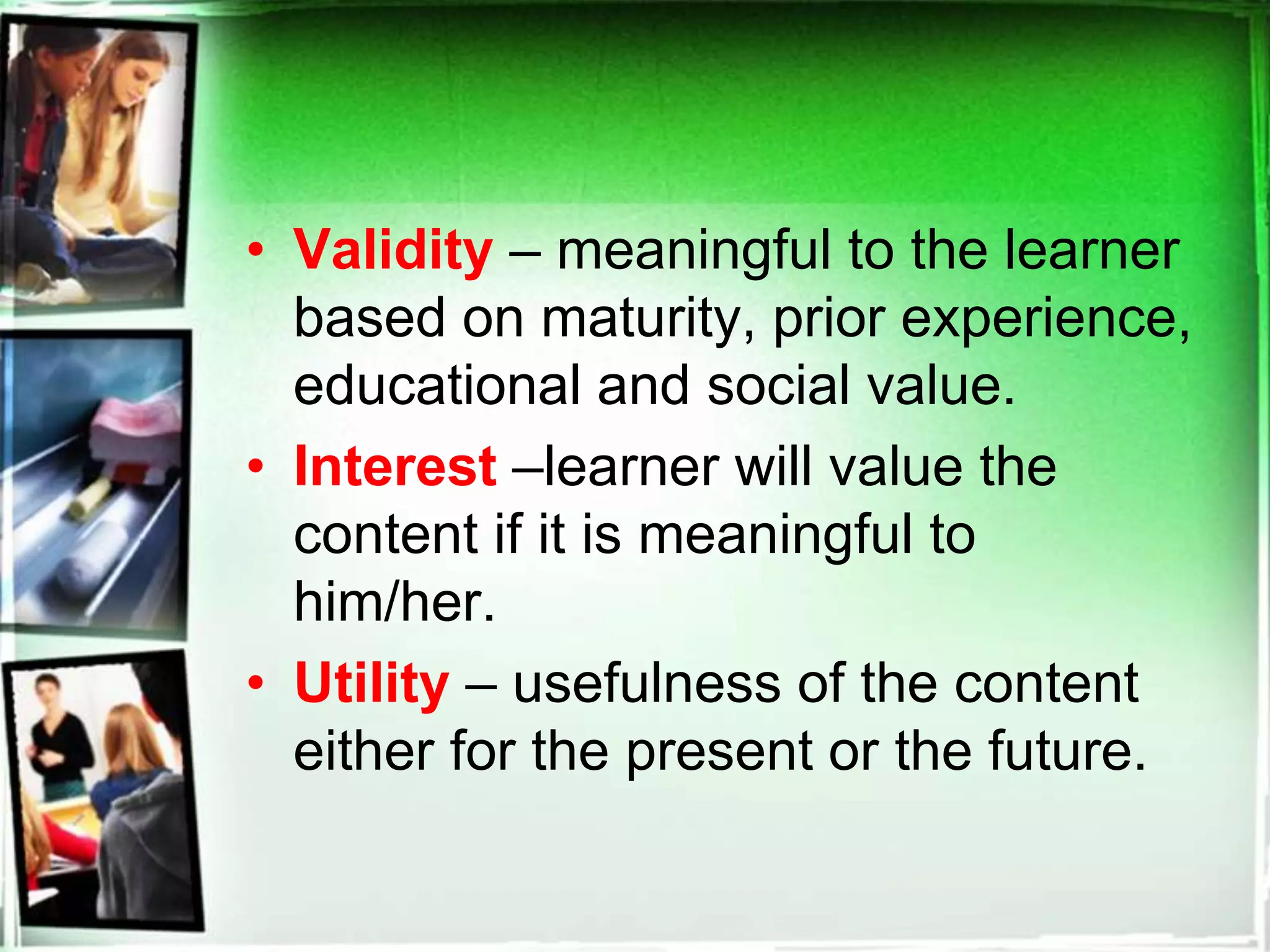 • Validity – meaningful to the learner based on maturity, prior experience, educational and social value.
• Interest –learner will value the content if it is meaningful to him/her.
• Utility – usefulness of the content either for the present or the future.